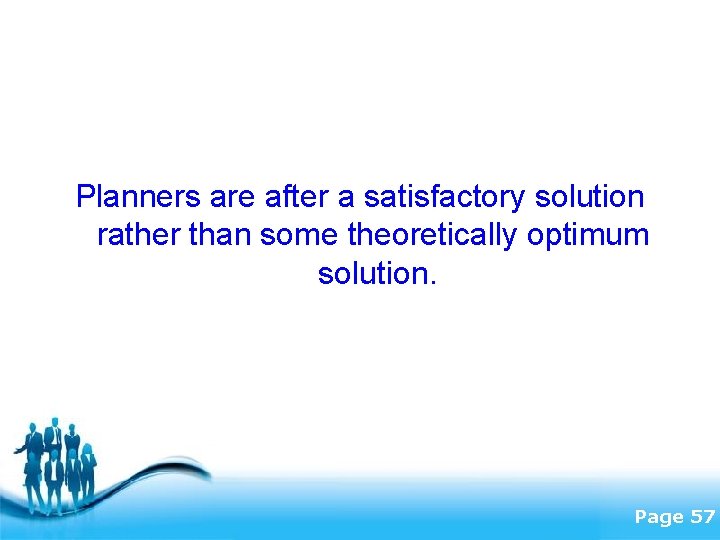 Planners are after a satisfactory solution rather than some theoretically optimum solution.

Page 57